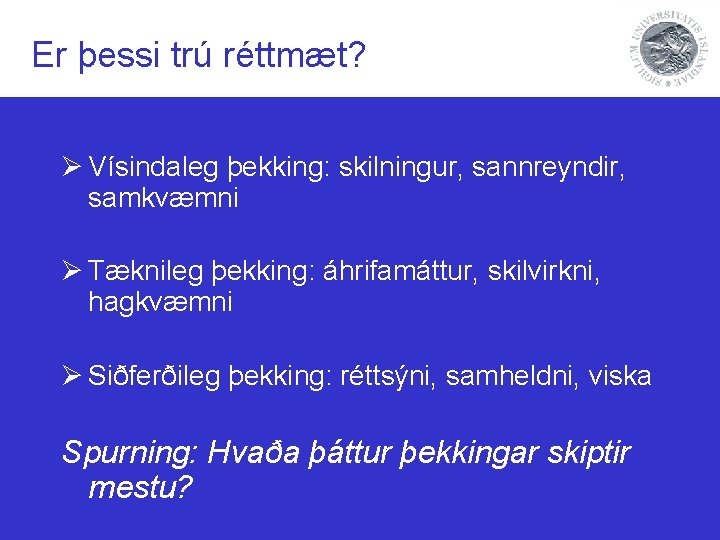 Er þessi trú réttmæt?

SIGILLUM UNIVERSITATIS ISLANDIAE

➢ Vísindaleg þekking: skilningur, sannreyndir, samkvæmni

➢ Tæknileg þekking: áhrifamáttur, skilvirkni, hagkvæmni

➢ Siðferðileg þekking: réttsýni, samheldni, viska

Spurning: Hvaða þáttur þekkingar skiptir mestu?